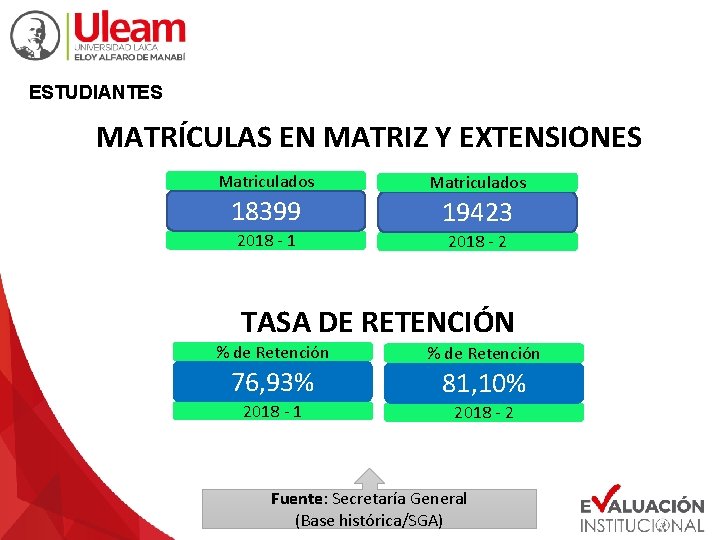 Uleam
UNIVERSIDAD LAICA
ELOY ALFARO DE MANABÍ

ESTUDIANTES

MATRÍCULAS EN MATRIZ Y EXTENSIONES

Matriculados
18399
2018 - 1

Matriculados
19423
2018 - 2

TASA DE RETENCIÓN

% de Retención
76,93%
2018 - 1

% de Retención
81,10%
2018 - 2

Fuente: Secretaría General
(Base histórica/SGA)

EVALUACIÓN
INSTITUCIONAL